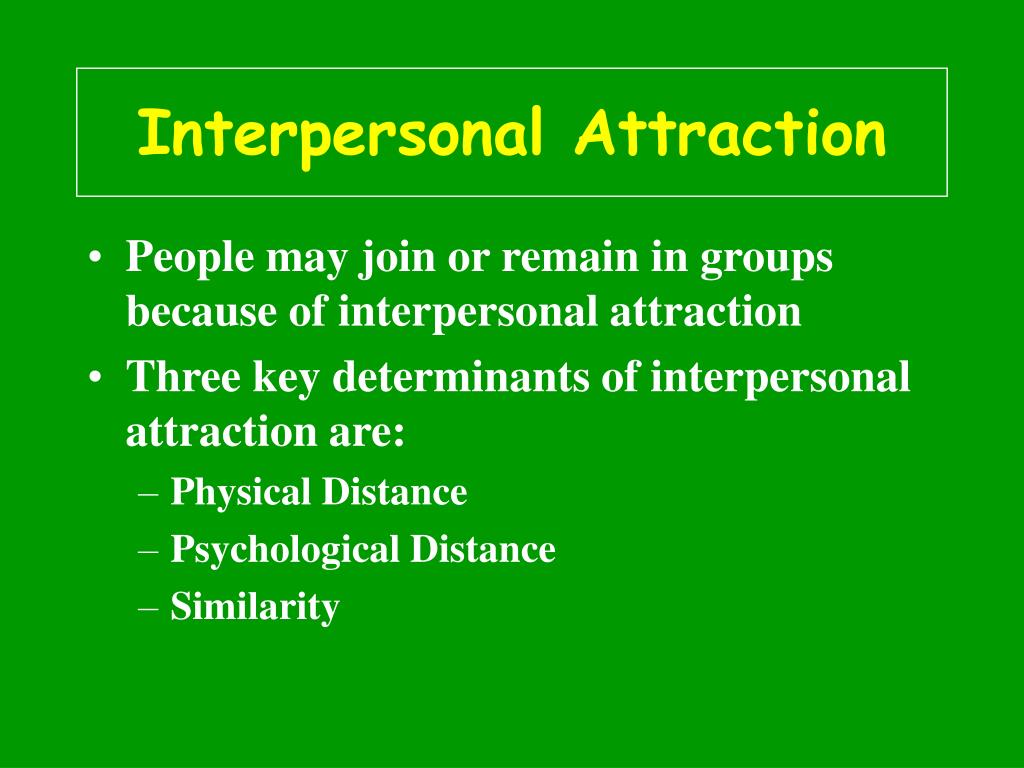 Interpersonal Attraction

• People may join or remain in groups because of interpersonal attraction
• Three key determinants of interpersonal attraction are:
– Physical Distance
– Psychological Distance
– Similarity